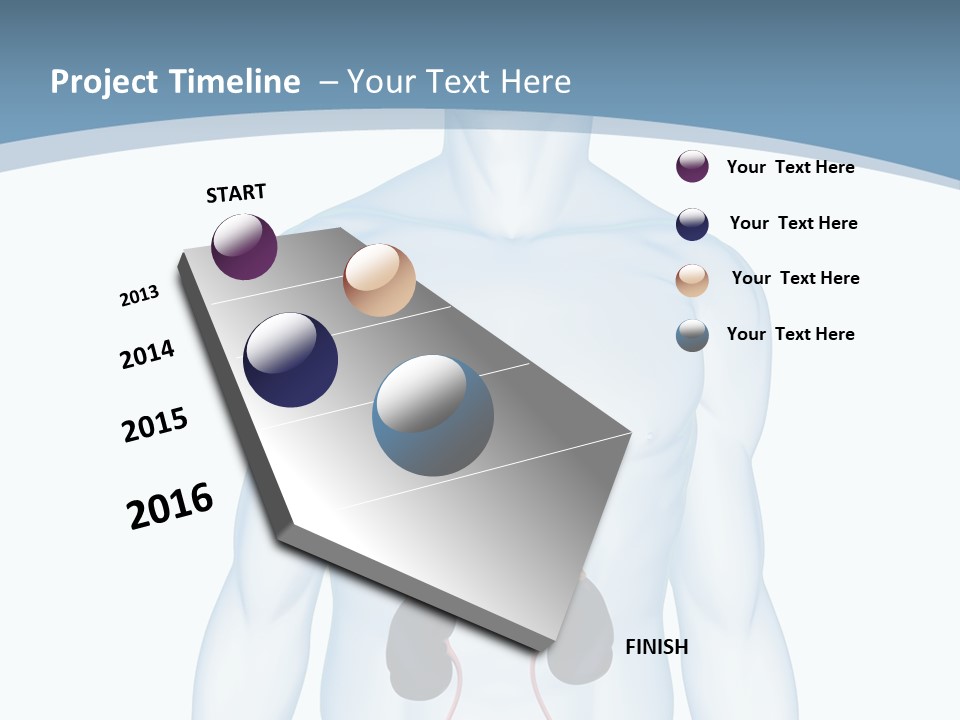 Project Timeline – Your Text Here

START

2013

2014

2015

2016

FINISH

Your Text Here

Your Text Here

Your Text Here

Your Text Here